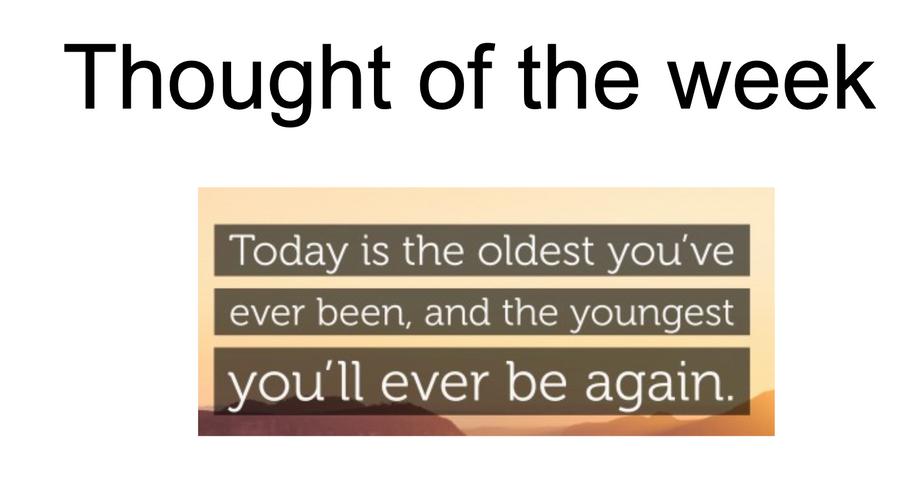 Thought of the week

Today is the oldest you've ever been, and the youngest you'll ever be again.